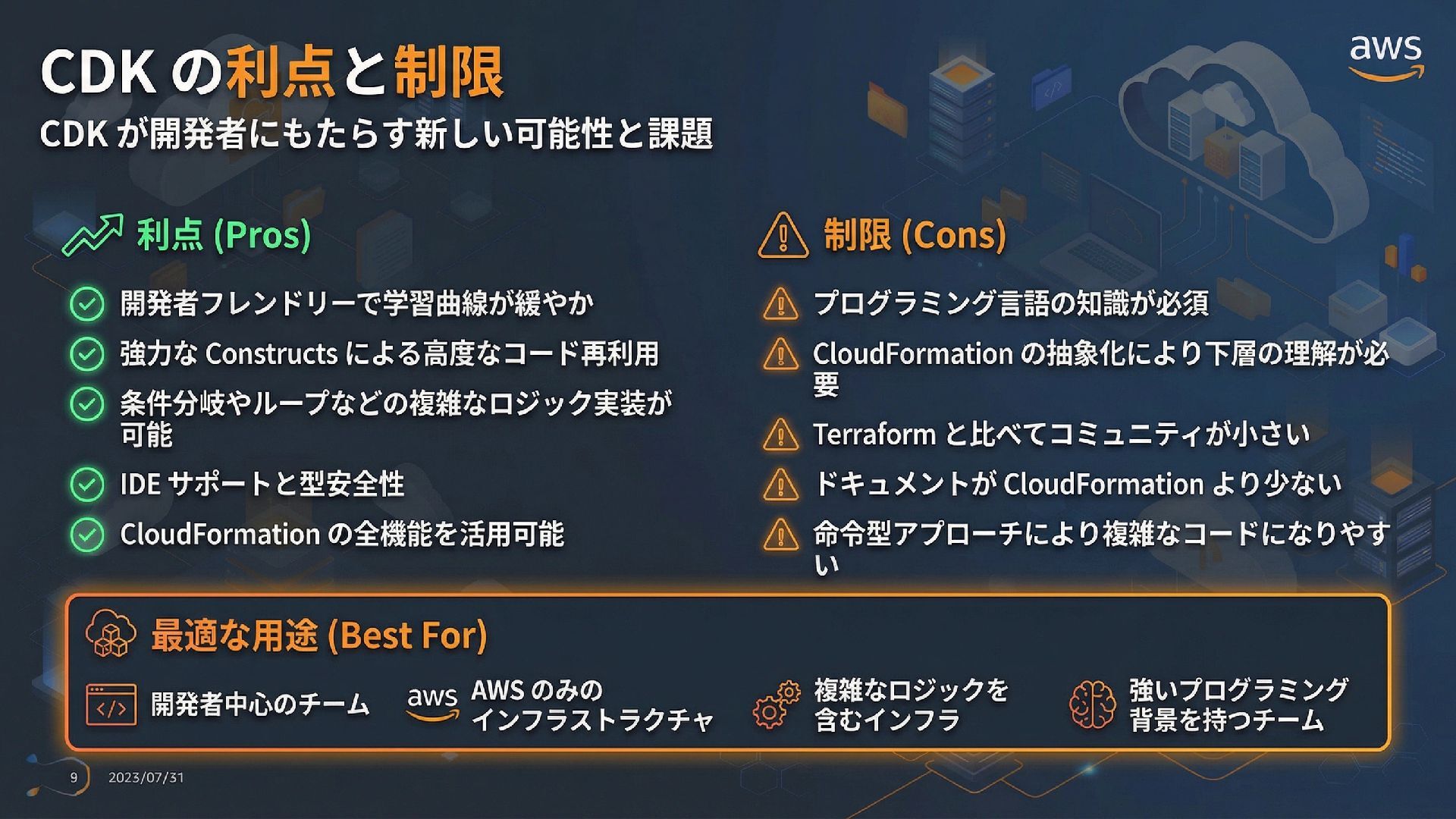 CDK の利点と制限

aws

CDK が開発者にもたらす新しい可能性と課題

利点 (Pros)

開発者フレンドリーで学習曲線が緩やか

強力な Constructs による高度なコード再利用

条件分岐やループなどの複雑なロジック実装が可能

IDE サポートと型安全性

CloudFormation の全機能を活用可能

制限 (Cons)

プログラミング言語の知識が必須

CloudFormation の抽象化により下層の理解が必要

Terraform と比べてコミュニティが小さい

ドキュメントが CloudFormation より少ない

命令型アプローチにより複雑なコードになりやすい

最適な用途 (Best For)

開発者中心のチーム

aws AWS のみのインフラストラクチャ

複雑なロジックを含むインフラ

強いプログラミング背景を持つチーム

9 2023/07/31